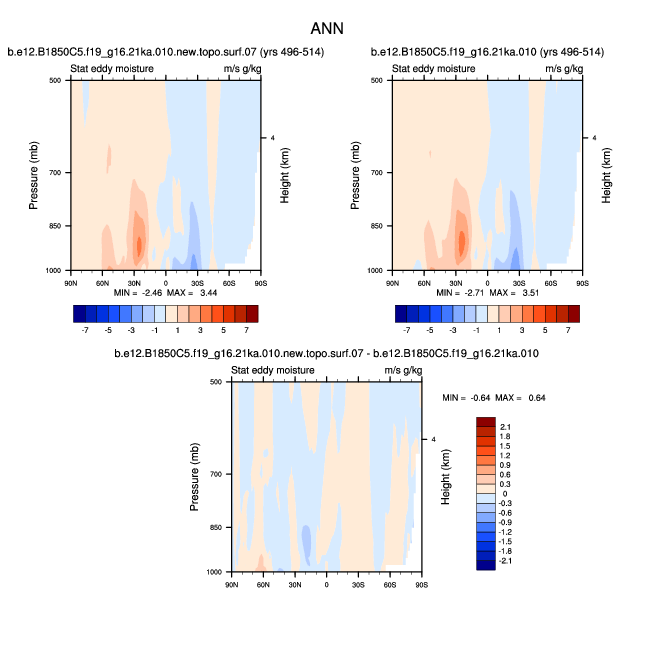 ANN

b.e12.B1850C5.f19_g16.21ka.010.new.topo.surf.07 (yrs 496-514)

Stat eddy moisture m/s g/kg

Pressure (mb)
500
700
850
1000

Height (km)
4

90N 60N 30N 0 30S 60S 90S

MIN = -2.46 MAX = 3.44

-7 -5 -3 -1 1 3 5 7

b.e12.B1850C5.f19_g16.21ka.010 (yrs 496-514)

Stat eddy moisture m/s g/kg

Pressure (mb)
500
700
850
1000

Height (km)
4

90N 60N 30N 0 30S 60S 90S

MIN = -2.71 MAX = 3.51

-7 -5 -3 -1 1 3 5 7

b.e12.B1850C5.f19_g16.21ka.010.new.topo.surf.07 - b.e12.B1850C5.f19_g16.21ka.010

Stat eddy moisture m/s g/kg

Pressure (mb)
500
700
850
1000

Height (km)
4

90N 60N 30N 0 30S 60S 90S

MIN = -0.64 MAX = 0.64

2.1
1.8
1.5
1.2
0.9
0.6
0.3
0
-0.3
-0.6
-0.9
-1.2
-1.5
-1.8
-2.1